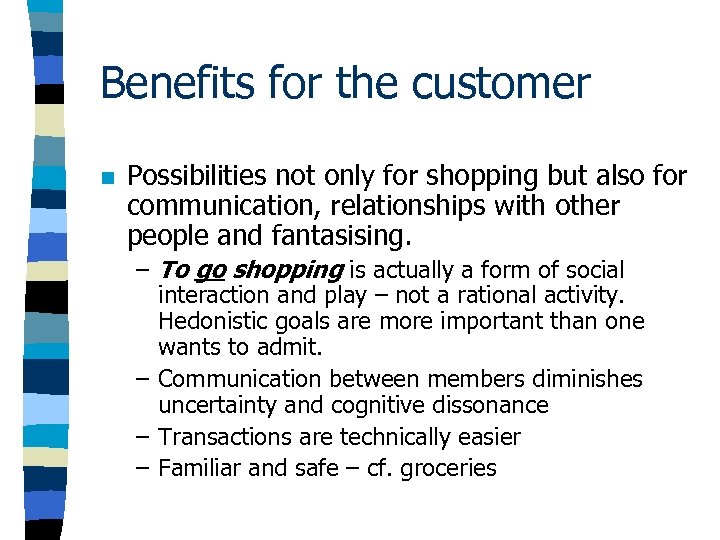 Benefits for the customer

Possibilities not only for shopping but also for communication, relationships with other people and fantasising.

– To go shopping is actually a form of social interaction and play – not a rational activity. Hedonistic goals are more important than one wants to admit.
– Communication between members diminishes uncertainty and cognitive dissonance
– Transactions are technically easier
– Familiar and safe – cf. groceries